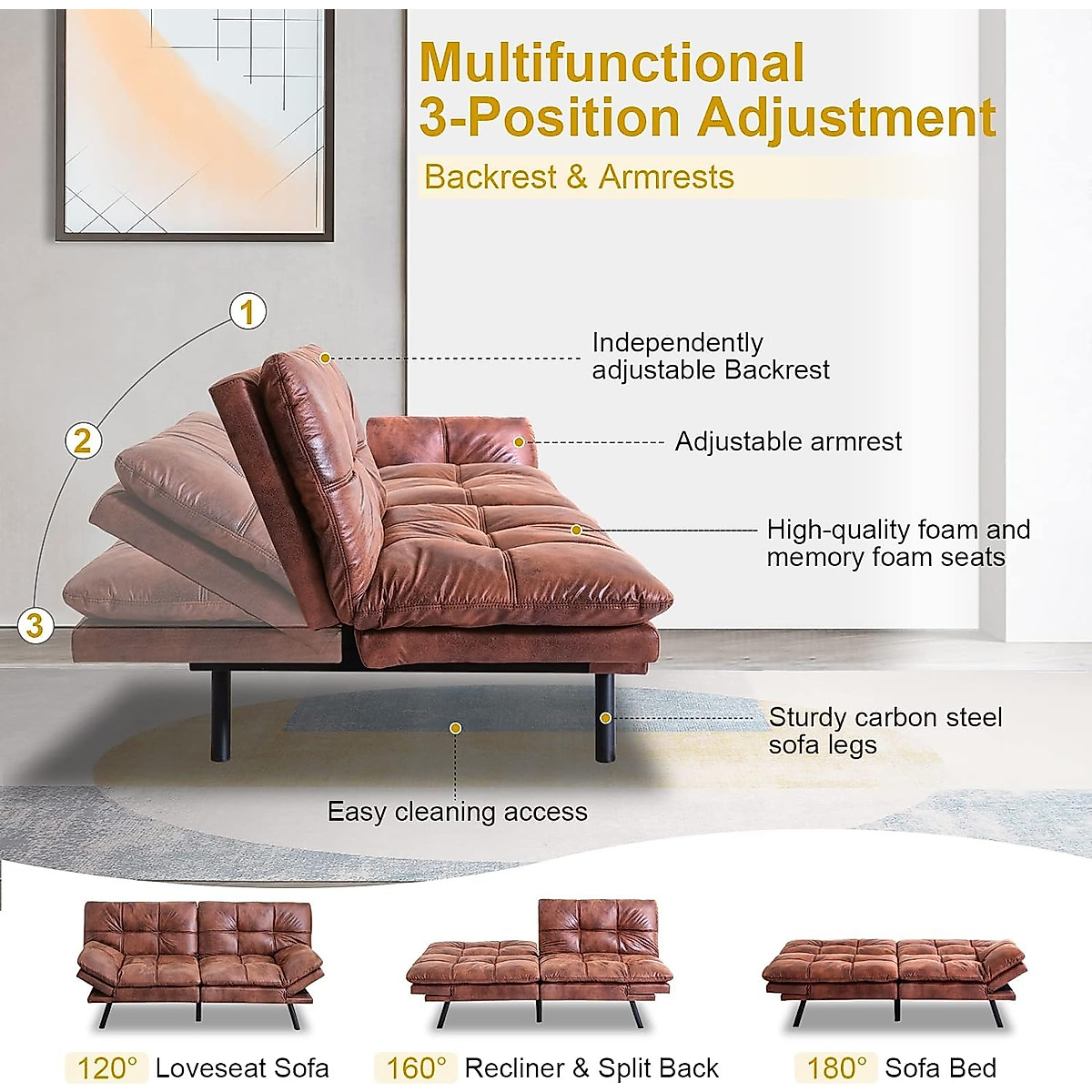 Multifunctional
3-Position Adjustment

Backrest & Armrests

1

2

3

Independently adjustable Backrest

Adjustable armrest

High-quality foam and memory foam seats

Sturdy carbon steel sofa legs

Easy cleaning access

120° Loveseat Sofa

160° Recliner & Split Back

180° Sofa Bed